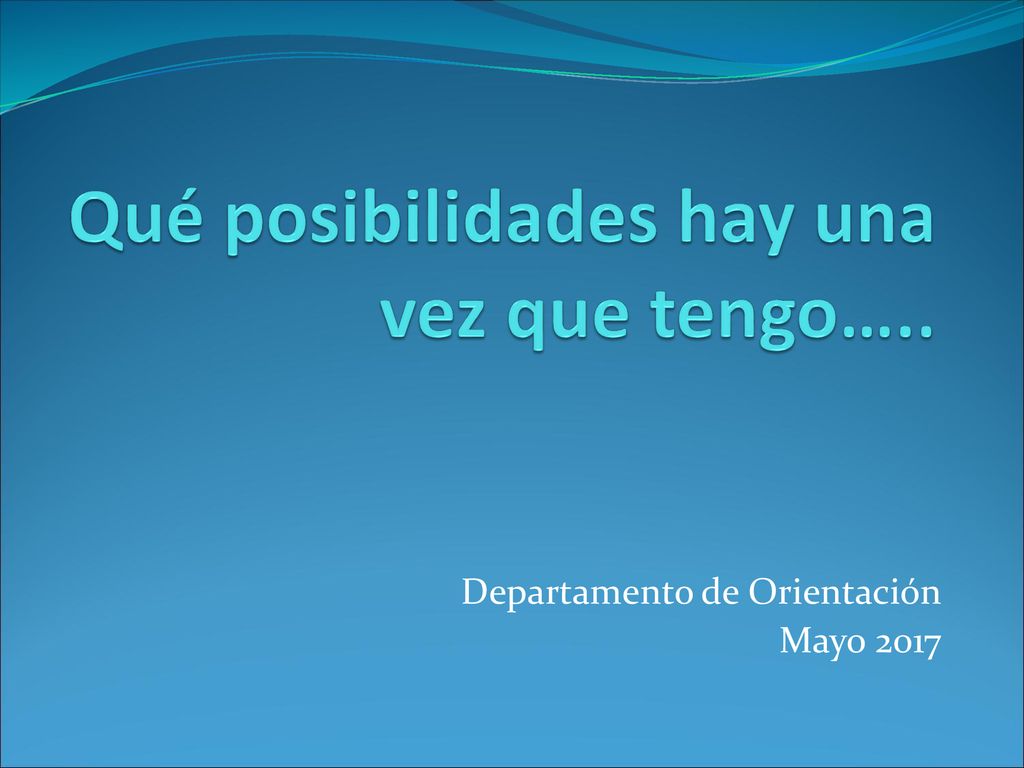 Qué posibilidades hay una vez que tengo…..

Departamento de Orientación
Mayo 2017